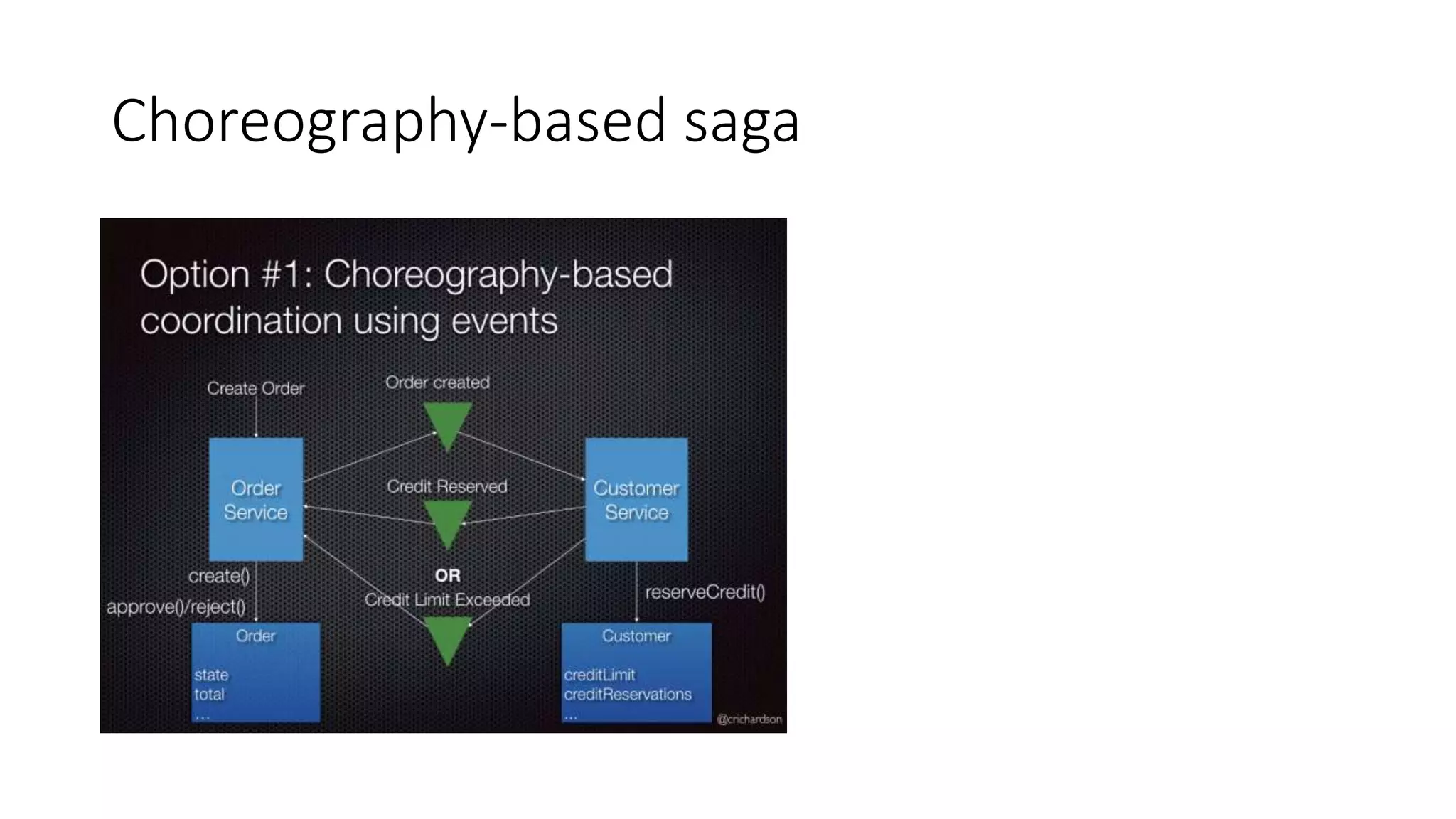 Choreography-based saga

Option #1: Choreography-based coordination using events

Create Order

Order created

Order Service

Credit Reserved

Customer Service

OR

Credit Limit Exceeded

create()

approve()/reject()

reserveCredit()

Order

state
total
...

Customer

creditLimit
creditReservations
...

@crichardson